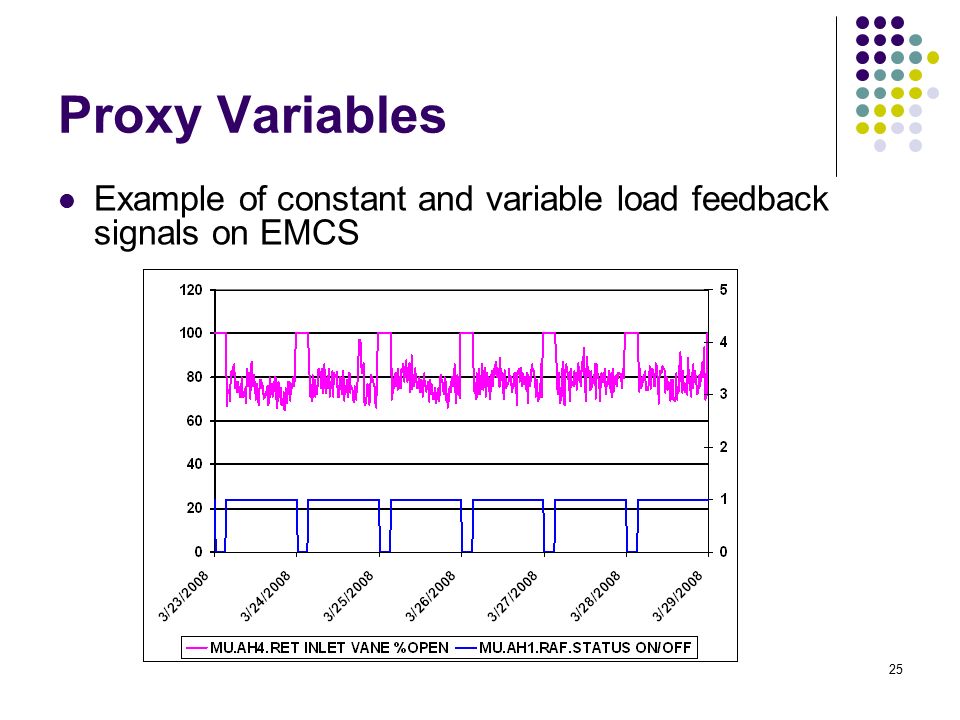 Proxy Variables

Example of constant and variable load feedback signals on EMCS

120
100
80
60
40
20
0

5
4
3
2
1
0

3/23/2008
3/24/2008
3/25/2008
3/26/2008
3/27/2008
3/28/2008
3/29/2008

MU.AH4.RET INLET VANE %OPEN
MU.AH1.RAF.STATUS ON/OFF

25